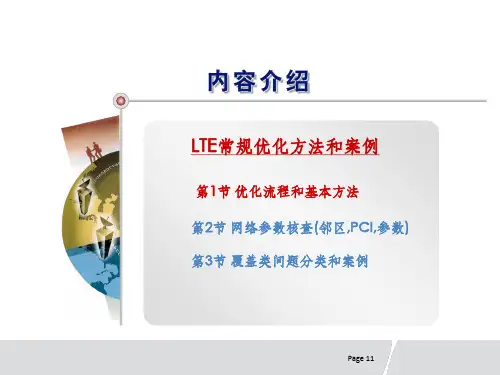 内容介绍

LTE常规优化方法和案例

第1节 优化流程和基本方法

第2节 网络参数核查(邻区,PCI,参数)

第3节 覆盖类问题分类和案例

Page 11